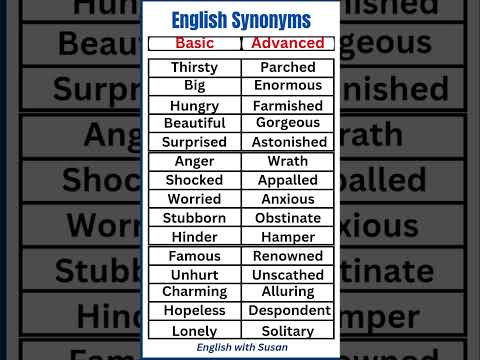 English Synonyms

| Basic | Advanced |
|---|---|
| Thirsty | Parched |
| Big | Enormous |
| Hungry | Farmished |
| Beautiful | Gorgeous |
| Surprised | Astonished |
| Anger | Wrath |
| Shocked | Appalled |
| Worried | Anxious |
| Stubborn | Obstinate |
| Hinder | Hamper |
| Famous | Renowned |
| Unhurt | Unscathed |
| Charming | Alluring |
| Hopeless | Despondent |
| Lonely | Solitary |

English with Susan